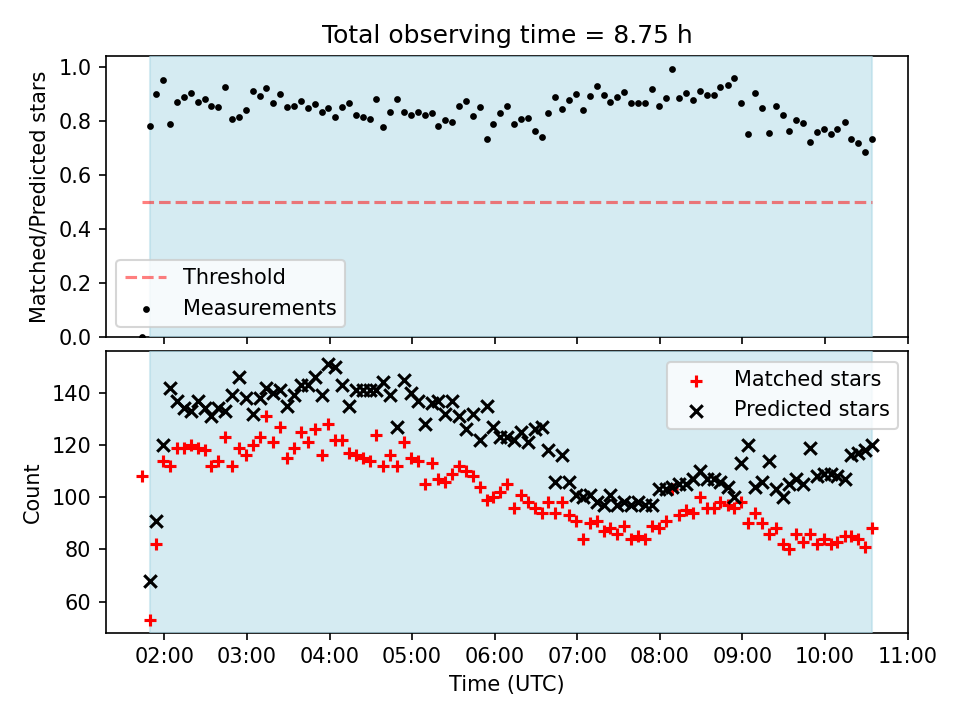 Total observing time = 8.75 h

Matched/Predicted stars

1.0
0.8
0.6
0.4
0.2
0.0

Threshold
Measurements

Count

140
120
100
80
60

Matched stars
Predicted stars

02:00 03:00 04:00 05:00 06:00 07:00 08:00 09:00 10:00 11:00

Time (UTC)